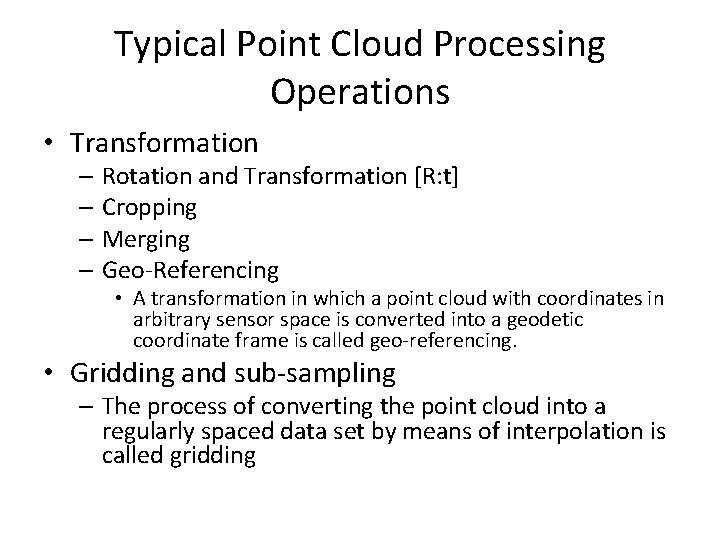 Typical Point Cloud Processing Operations

• Transformation
– Rotation and Transformation [R:t]
– Cropping
– Merging
– Geo-Referencing
• A transformation in which a point cloud with coordinates in arbitrary sensor space is converted into a geodetic coordinate frame is called geo-referencing.

• Gridding and sub-sampling
– The process of converting the point cloud into a regularly spaced data set by means of interpolation is called gridding